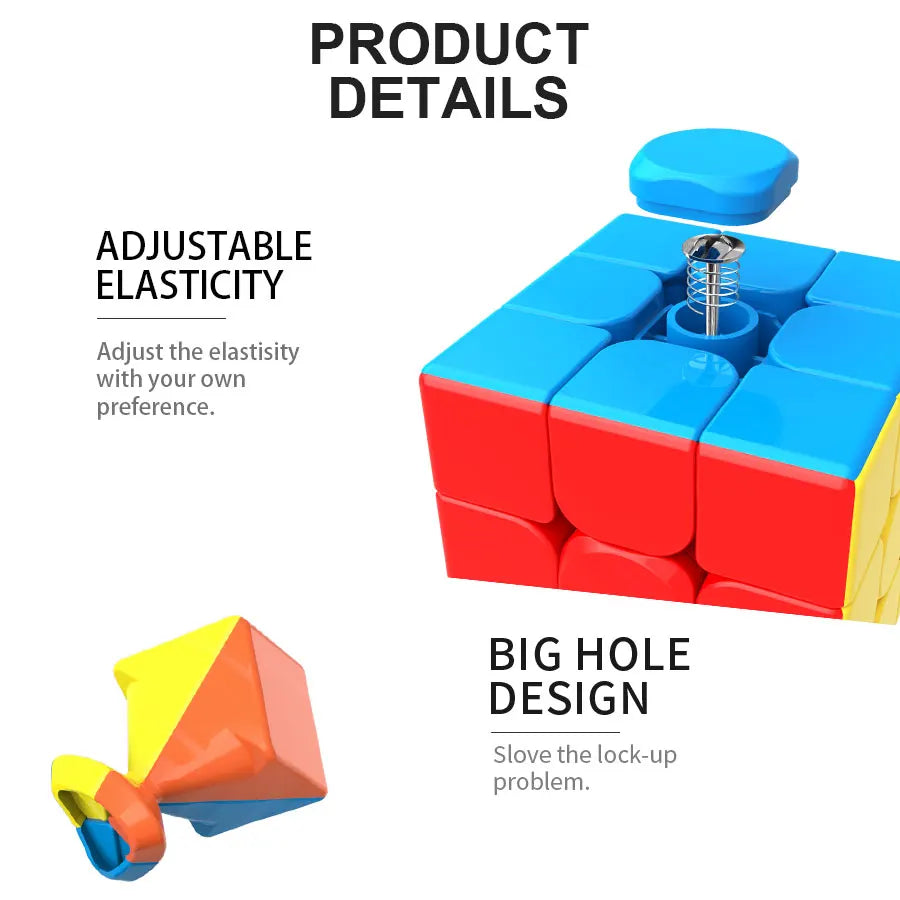 PRODUCT DETAILS

ADJUSTABLE ELASTICITY

Adjust the elastisity with your own preference.

BIG HOLE DESIGN

Slove the lock-up problem.